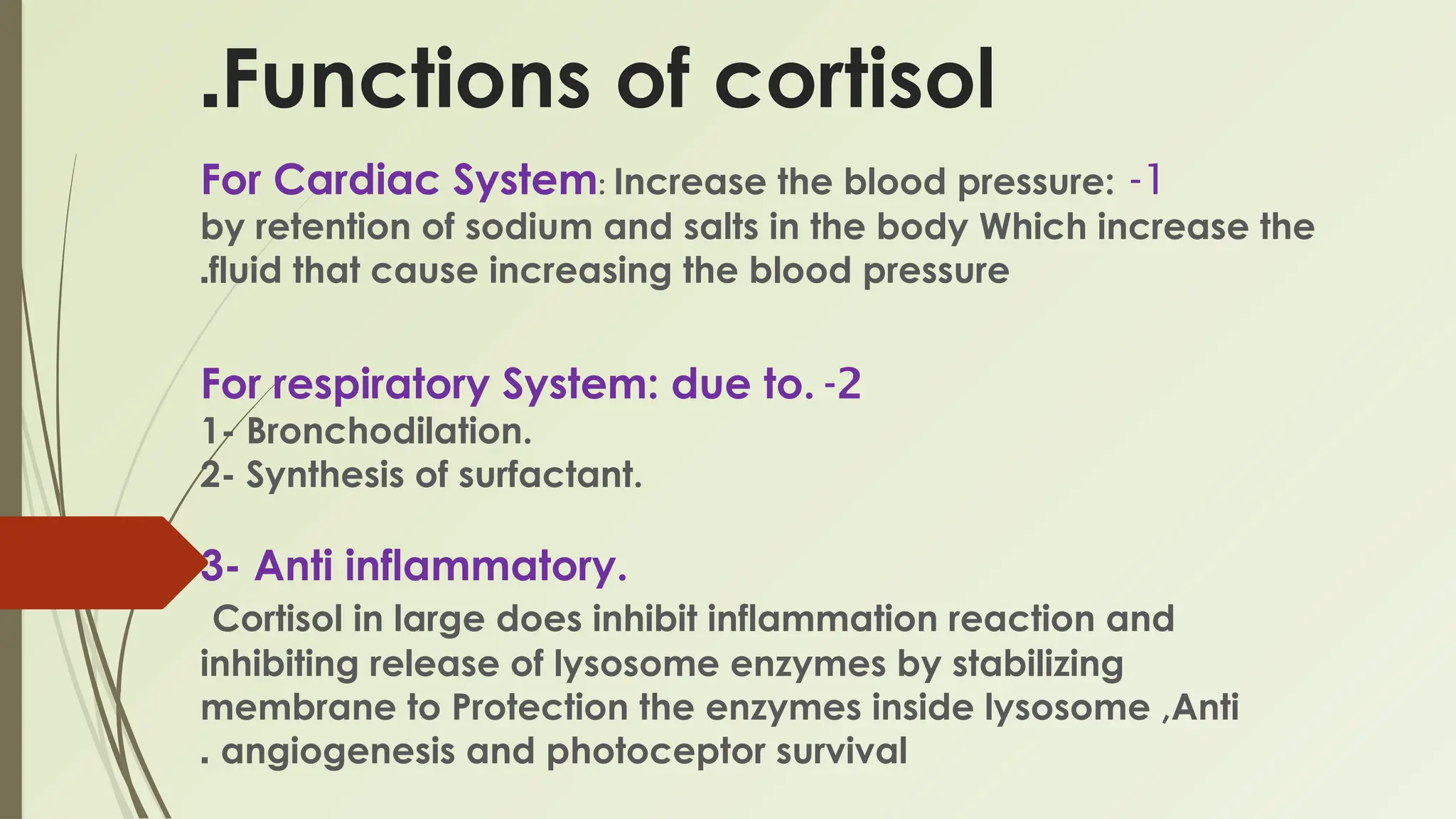 .Functions of cortisol

For Cardiac System: Increase the blood pressure: -1 by retention of sodium and salts in the body Which increase the .fluid that cause increasing the blood pressure

For respiratory System: due to. -2
1- Bronchodilation.
2- Synthesis of surfactant.

3- Anti inflammatory.
Cortisol in large does inhibit inflammation reaction and inhibiting release of lysosome enzymes by stabilizing membrane to Protection the enzymes inside lysosome ,Anti . angiogenesis and photoceptor survival